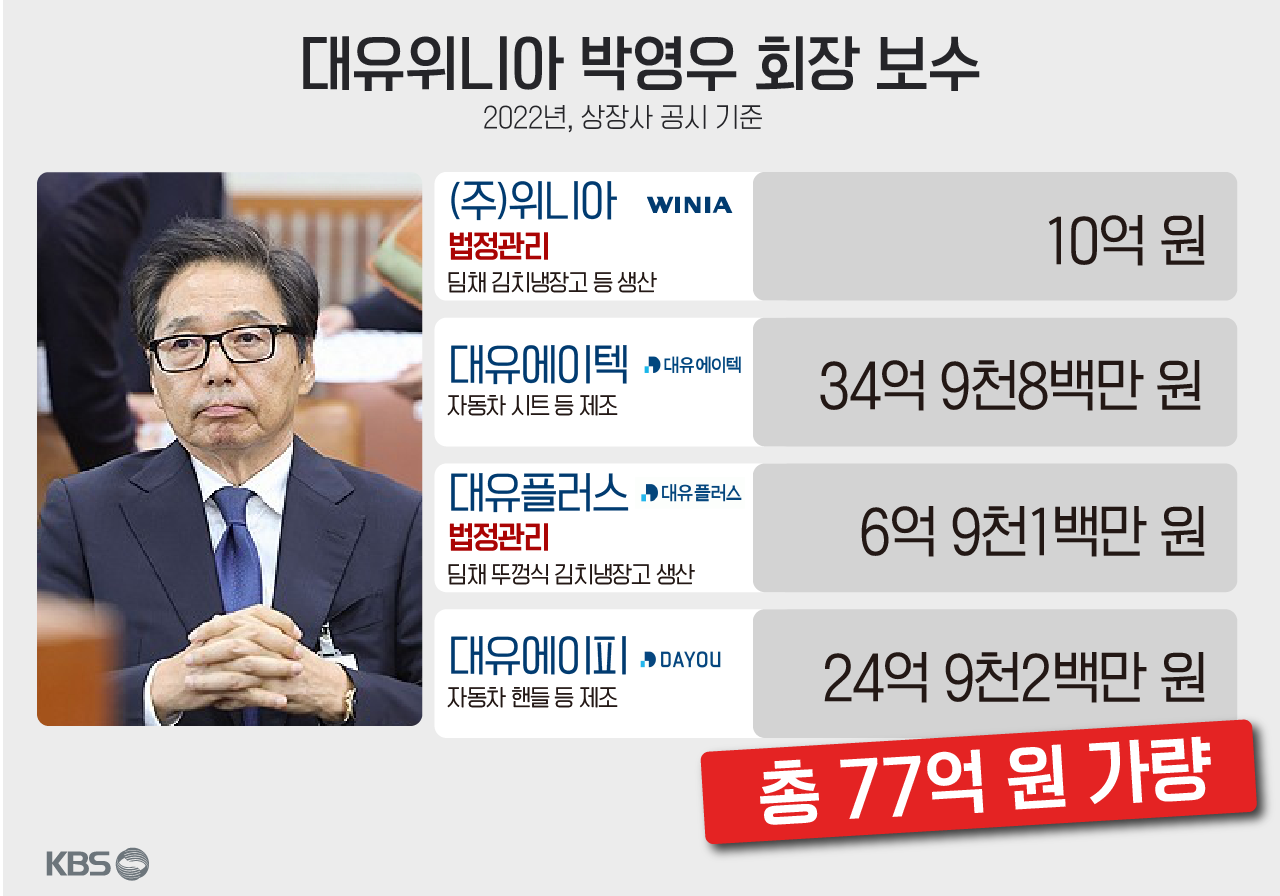 대유위니아 박영우 회장 보수
2022년, 상장사 공시 기준

(주)위니아 WINIA
법정관리
딤채 김치냉장고 등 생산
10억 원

대유에이텍 대유에이텍
자동차 시트 등 제조
34억 9천8백만 원

대유플러스 대유플러스
법정관리
딤채 뚜껑식 김치냉장고 생산
6억 9천1백만 원

대유에이피 DAYOU
자동차 핸들 등 제조
24억 9천2백만 원

총 77억 원 가량

KBS